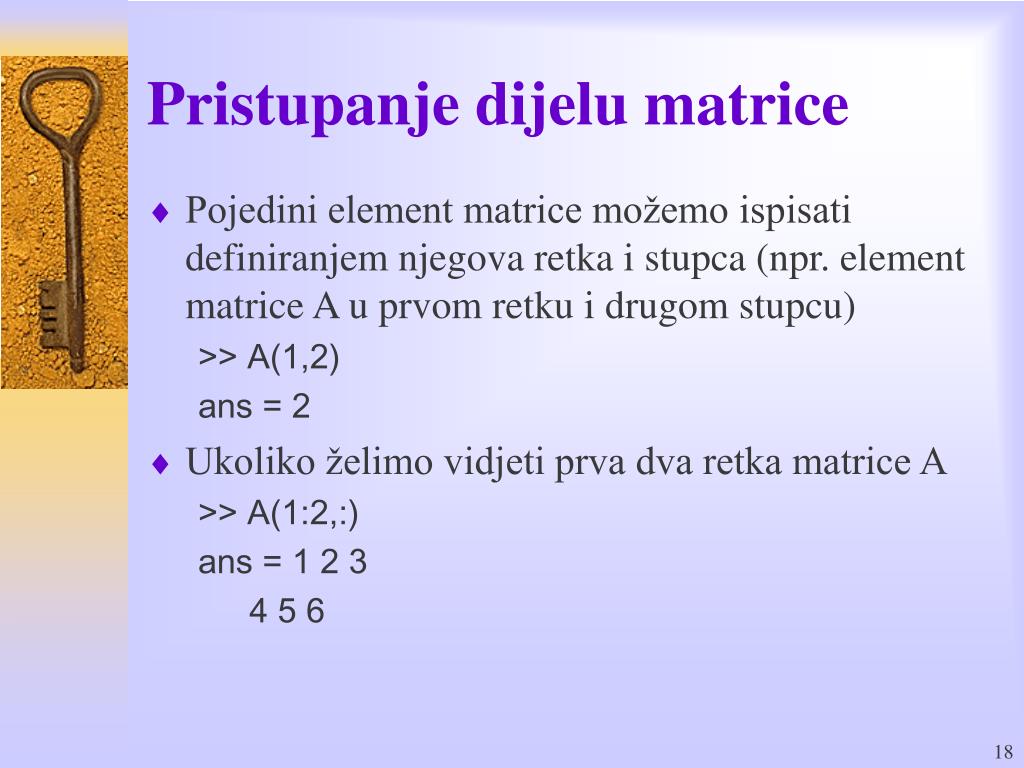 Pristupanje dijelu matrice

♦ Pojedini element matrice možemo ispisati definiranjem njegova retka i stupca (npr. element matrice A u prvom retku i drugom stupcu)

>> A(1,2)

ans = 2

♦ Ukoliko želimo vidjeti prva dva retka matrice A

>> A(1:2,:)

ans = 1 2 3

4 5 6

18